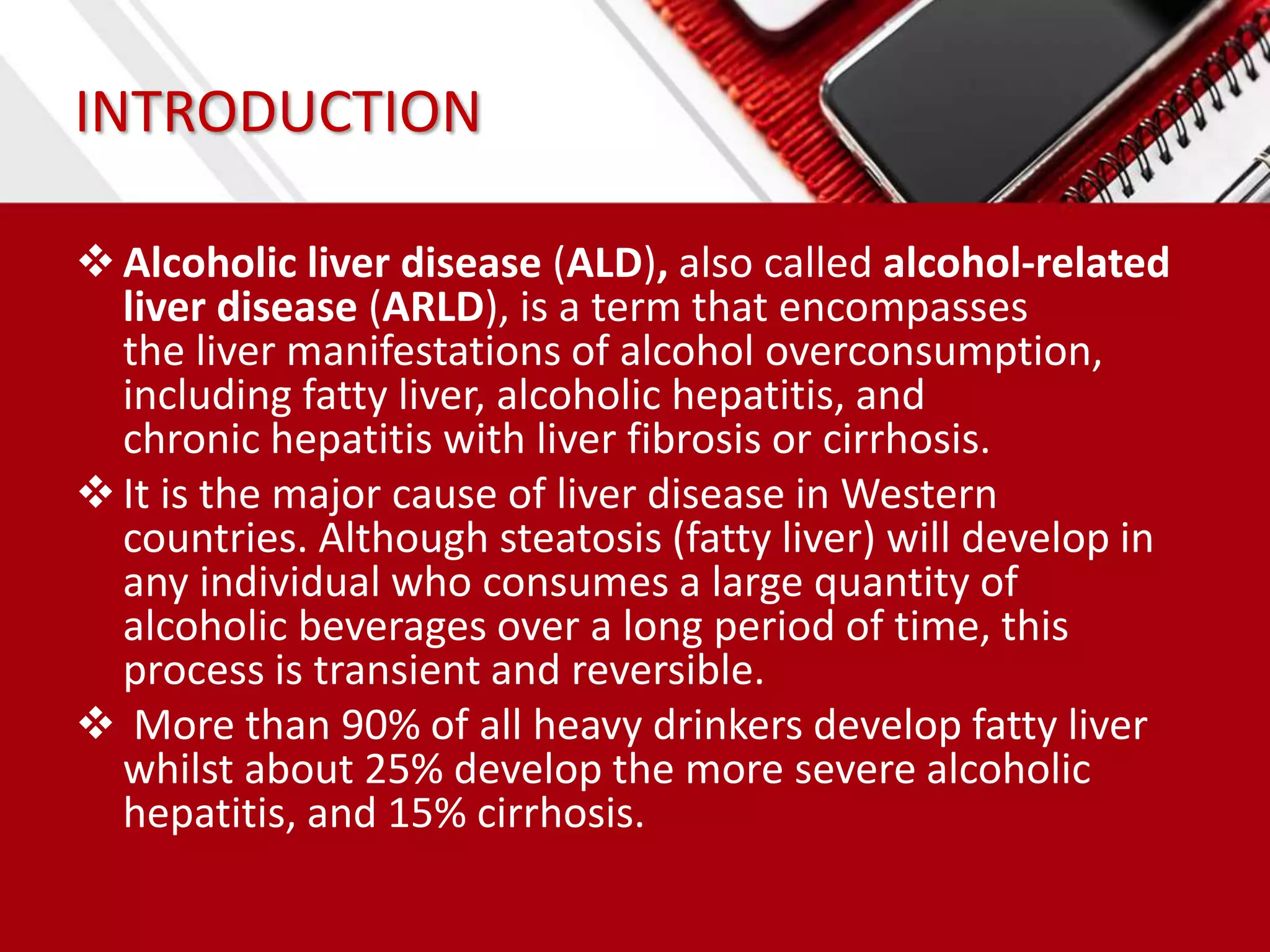 INTRODUCTION

❖ Alcoholic liver disease (ALD), also called alcohol-related liver disease (ARLD), is a term that encompasses the liver manifestations of alcohol overconsumption, including fatty liver, alcoholic hepatitis, and chronic hepatitis with liver fibrosis or cirrhosis.

❖ It is the major cause of liver disease in Western countries. Although steatosis (fatty liver) will develop in any individual who consumes a large quantity of alcoholic beverages over a long period of time, this process is transient and reversible.

❖ More than 90% of all heavy drinkers develop fatty liver whilst about 25% develop the more severe alcoholic hepatitis, and 15% cirrhosis.